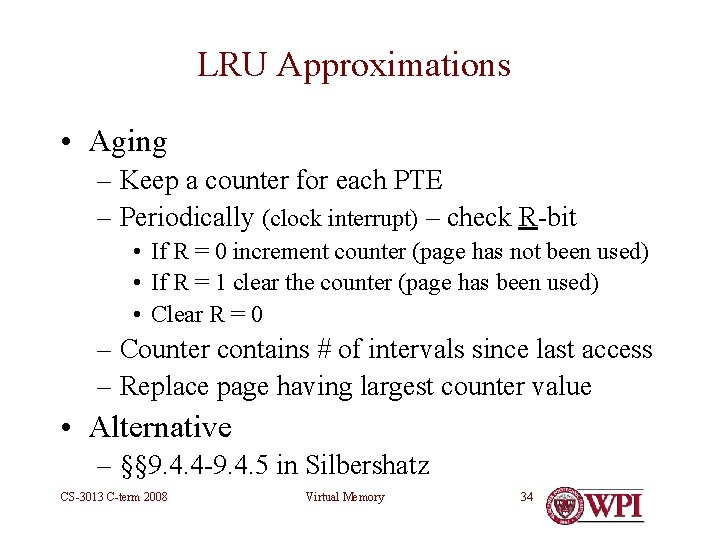 LRU Approximations

• Aging
– Keep a counter for each PTE
– Periodically (clock interrupt) – check R-bit
• If R = 0 increment counter (page has not been used)
• If R = 1 clear the counter (page has been used)
• Clear R = 0
– Counter contains # of intervals since last access
– Replace page having largest counter value

• Alternative
– §§9.4.4-9.4.5 in Silbershatz

CS-3013 C-term 2008

Virtual Memory

34

WPI